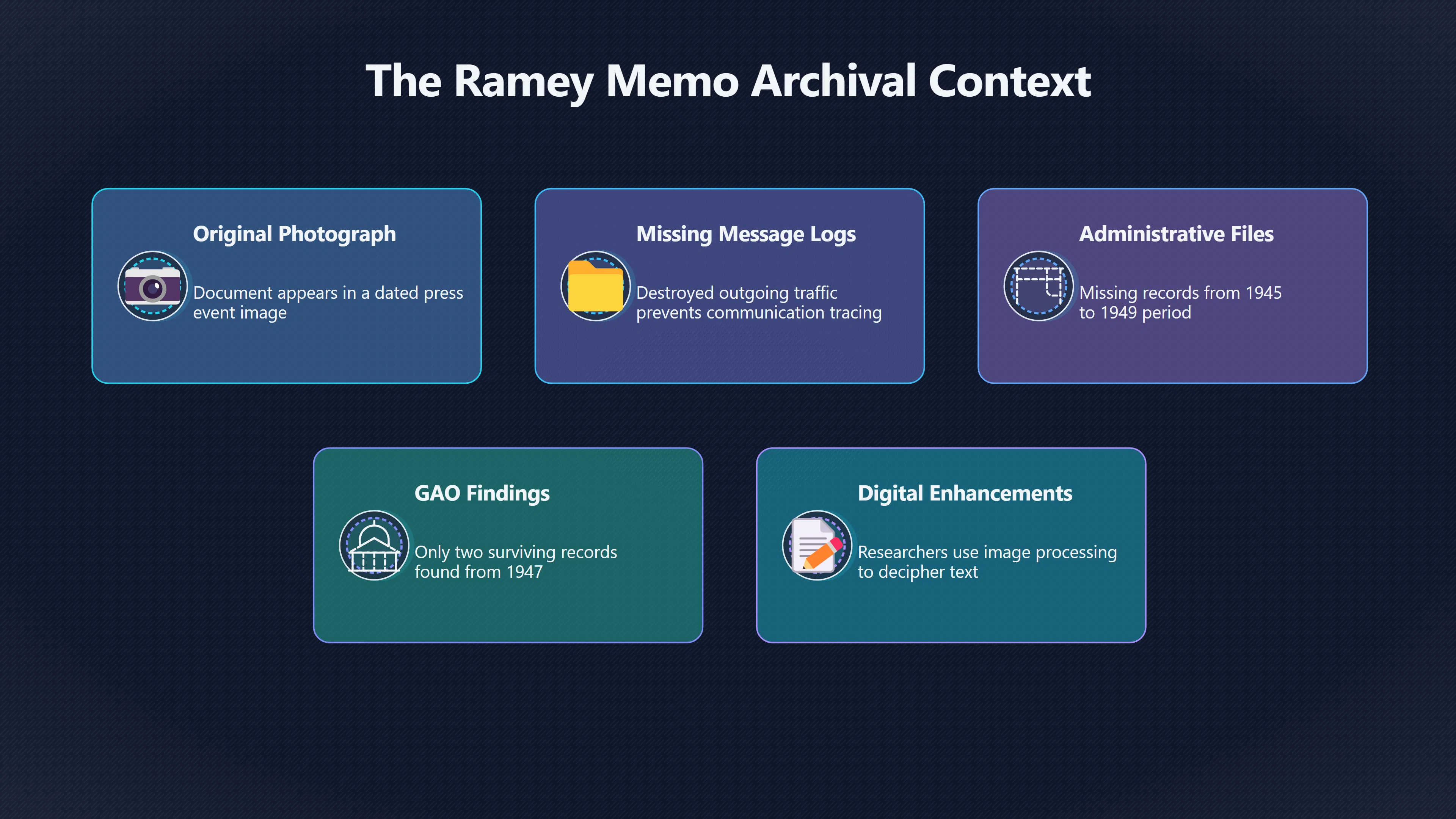 The Ramey Memo Archival Context

Original Photograph

Document appears in a dated press event image

Missing Message Logs

Destroyed outgoing traffic prevents communication tracing

Administrative Files

Missing records from 1945 to 1949 period

GAO Findings

Only two surviving records found from 1947

Digital Enhancements

Researchers use image processing to decipher text